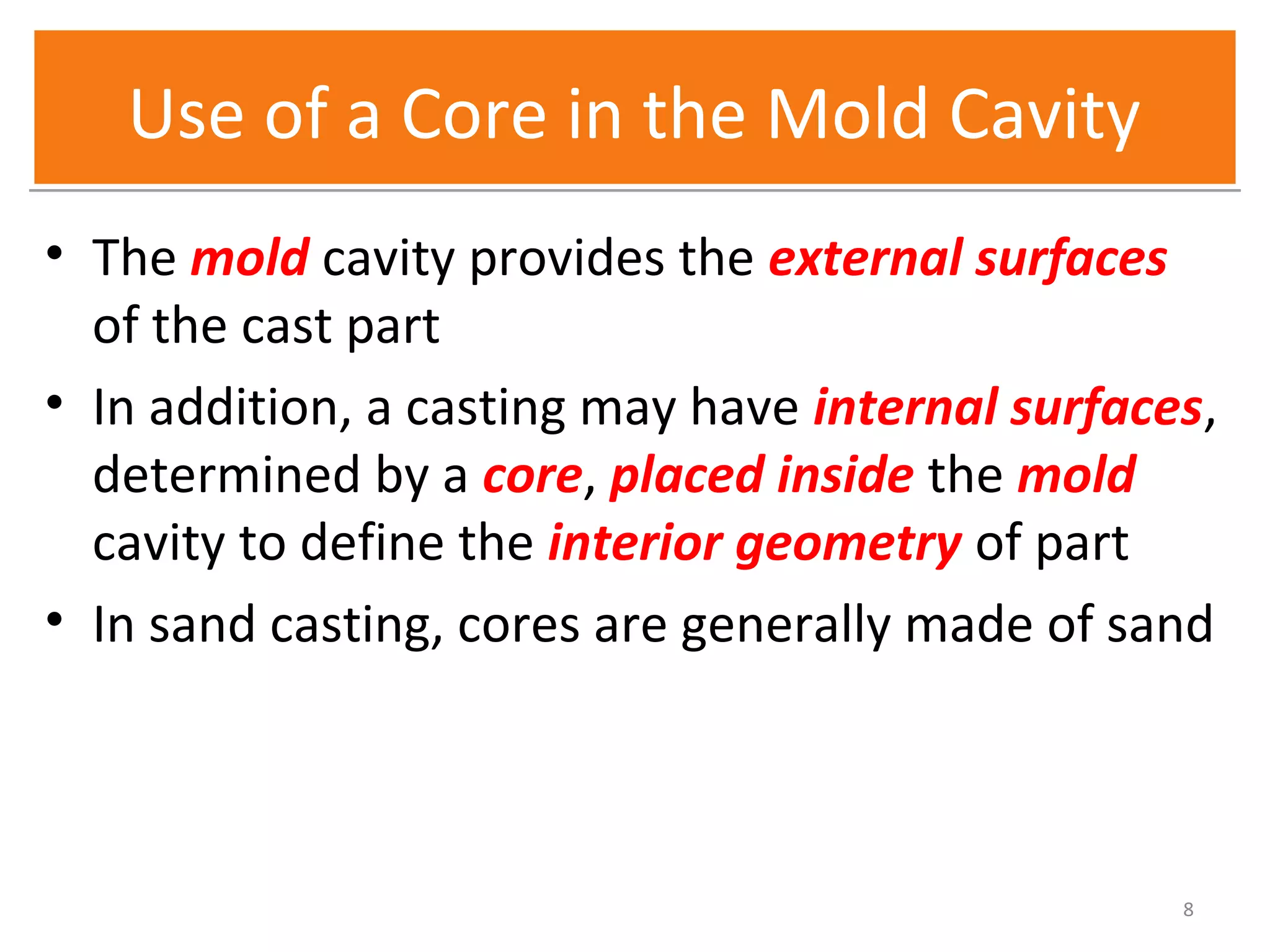 Use of a Core in the Mold Cavity

• The mold cavity provides the external surfaces of the cast part

• In addition, a casting may have internal surfaces, determined by a core, placed inside the mold cavity to define the interior geometry of part

• In sand casting, cores are generally made of sand

8